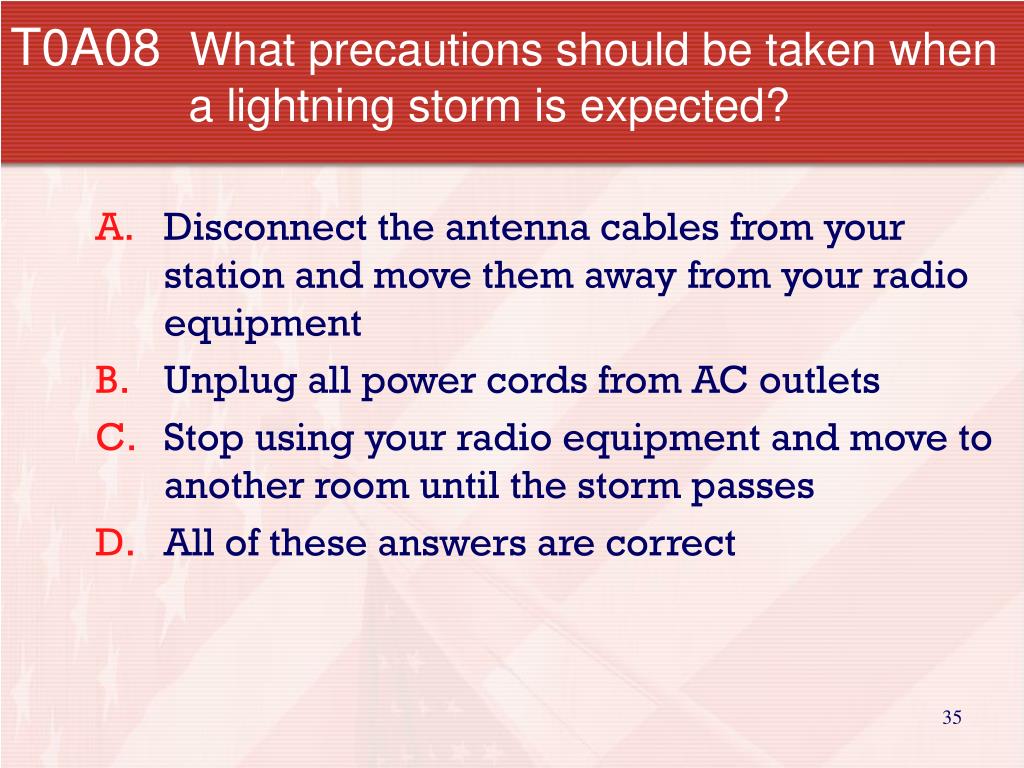 T0A08 What precautions should be taken when a lightning storm is expected?

A. Disconnect the antenna cables from your station and move them away from your radio equipment
B. Unplug all power cords from AC outlets
C. Stop using your radio equipment and move to another room until the storm passes
D. All of these answers are correct

35